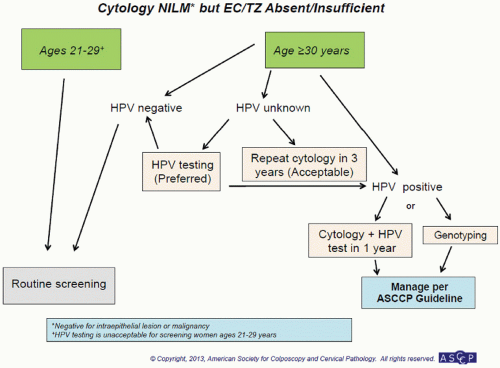 Cytology NILM* but EC/TZ Absent/Insufficient

Ages 21-29⁺

Age ≥30 years

HPV negative

HPV unknown

HPV testing (Preferred)

Repeat cytology in 3 years (Acceptable)

HPV positive

or

Cytology + HPV test in 1 year

Genotyping

Routine screening

Manage per ASCCP Guideline

*Negative for intraepithelial lesion or malignancy
⁺HPV testing is unacceptable for screening women ages 21-29 years

© Copyright, 2013, American Society for Colposcopy and Cervical Pathology. All rights reserved. ASCCP